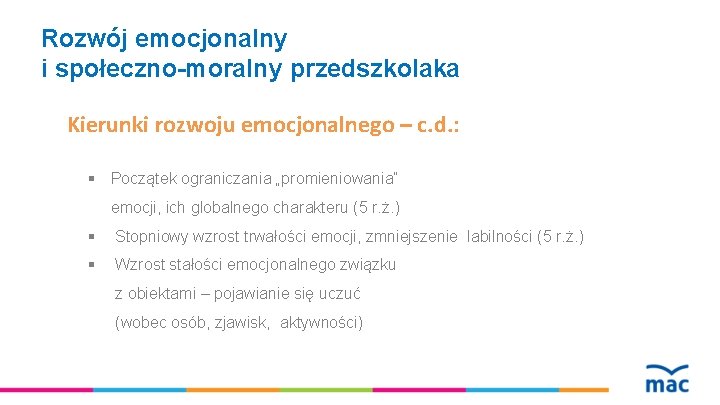 Rozwój emocjonalny
i społeczno-moralny przedszkolaka

Kierunki rozwoju emocjonalnego – c.d.:

▪ Początek ograniczania „promieniowania" emocji, ich globalnego charakteru (5 r.ż.)
▪ Stopniowy wzrost trwałości emocji, zmniejszenie labilności (5 r.ż.)
▪ Wzrost stałości emocjonalnego związku z obiektami – pojawianie się uczuć (wobec osób, zjawisk, aktywności)

mac